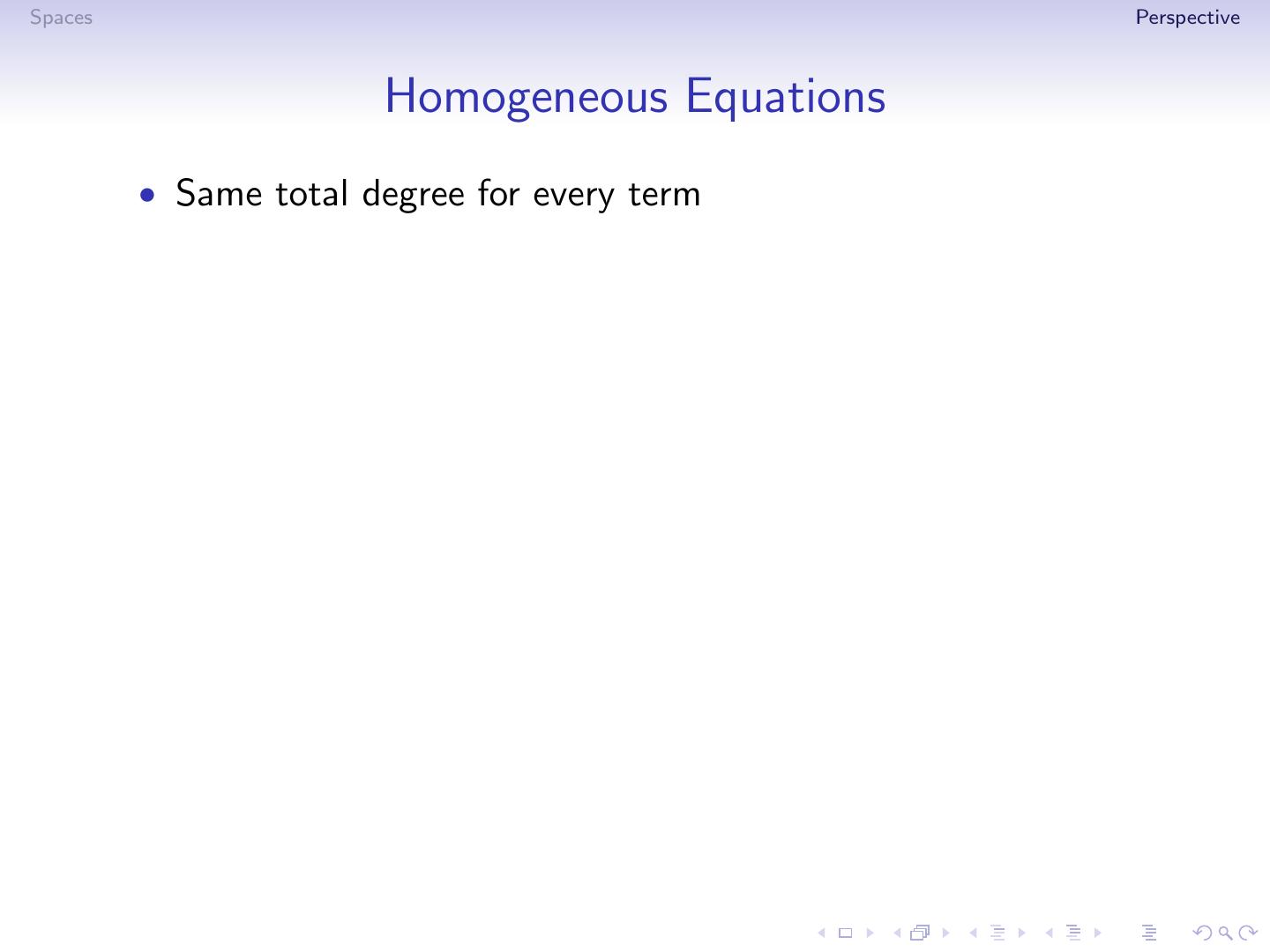 Spaces

Perspective

Homogeneous Equations

• Same total degree for every term